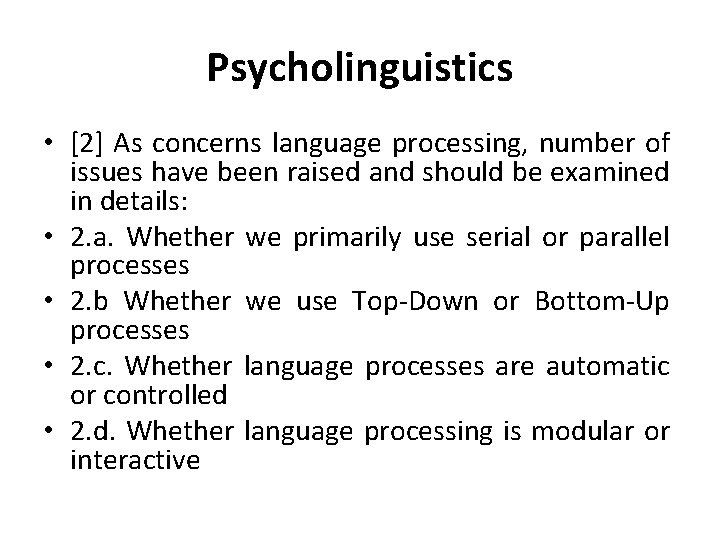 Psycholinguistics

• [2] As concerns language processing, number of issues have been raised and should be examined in details:
• 2.a. Whether we primarily use serial or parallel processes
• 2.b Whether we use Top-Down or Bottom-Up processes
• 2.c. Whether language processes are automatic or controlled
• 2.d. Whether language processing is modular or interactive